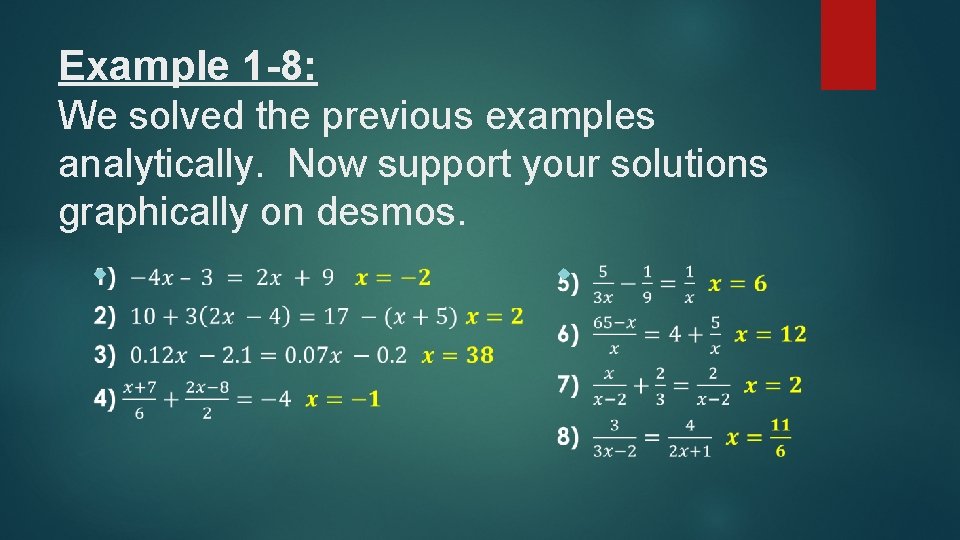 Example 1-8:
We solved the previous examples analytically. Now support your solutions graphically on desmos.

1) $-4x - 3 = 2x + 9$ $x = -2$
2) $10 + 3(2x - 4) = 17 - (x + 5)$ $x = 2$
3) $0.12x - 2.1 = 0.07x - 0.2$ $x = 38$
4) $\frac{x+7}{6} + \frac{2x-8}{2} = -4$ $x = -1$

5) $\frac{5}{3x} - \frac{1}{9} = \frac{1}{x}$ $x = 6$
6) $\frac{65-x}{x} = 4 + \frac{5}{x}$ $x = 12$
7) $\frac{x}{x-2} + \frac{2}{3} = \frac{2}{x-2}$ $x = 2$
8) $\frac{3}{3x-2} = \frac{4}{2x+1}$ $x = \frac{11}{6}$